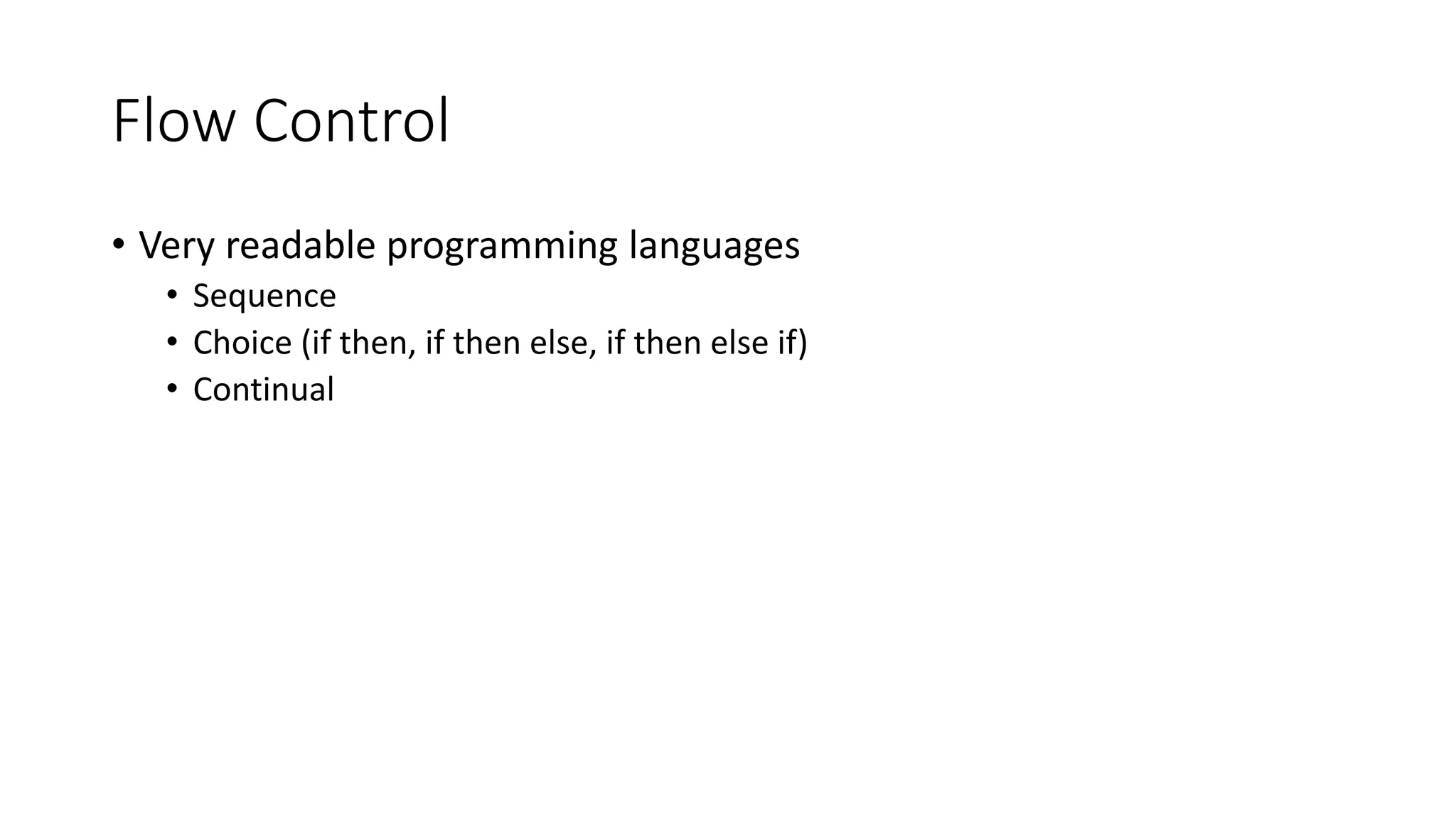 Flow Control

• Very readable programming languages
  • Sequence
  • Choice (if then, if then else, if then else if)
  • Continual